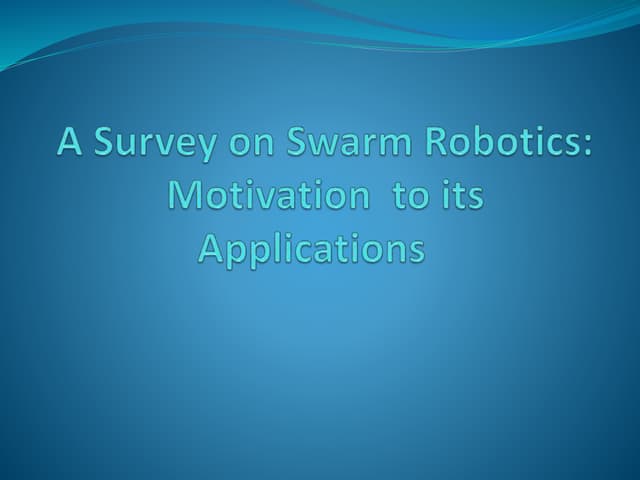 A Survey on Swarm Robotics: Motivation to its Applications